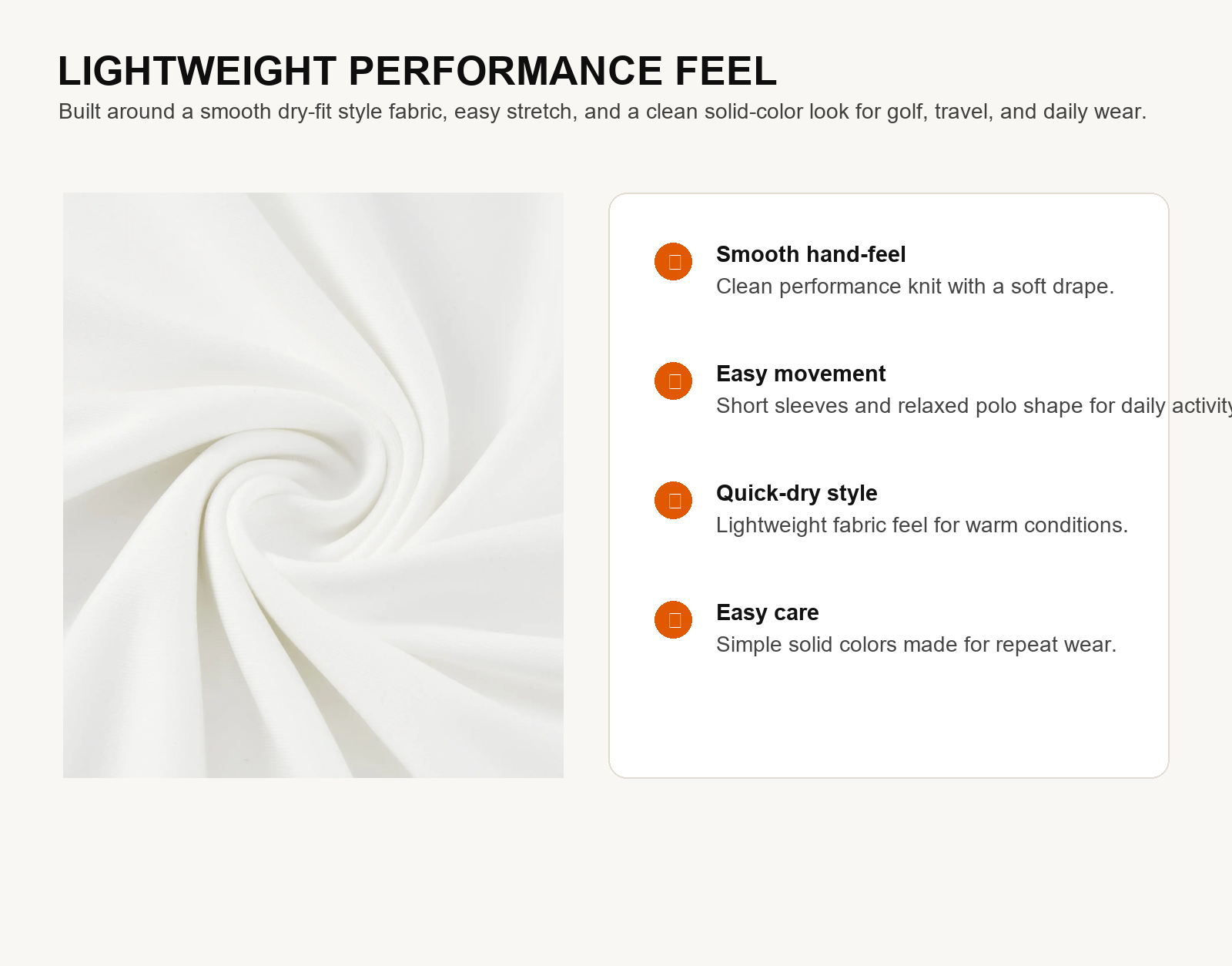 LIGHTWEIGHT PERFORMANCE FEEL

Built around a smooth dry-fit style fabric, easy stretch, and a clean solid-color look for golf, travel, and daily wear.

Smooth hand-feel
Clean performance knit with a soft drape.

Easy movement
Short sleeves and relaxed polo shape for daily activity

Quick-dry style
Lightweight fabric feel for warm conditions.

Easy care
Simple solid colors made for repeat wear.